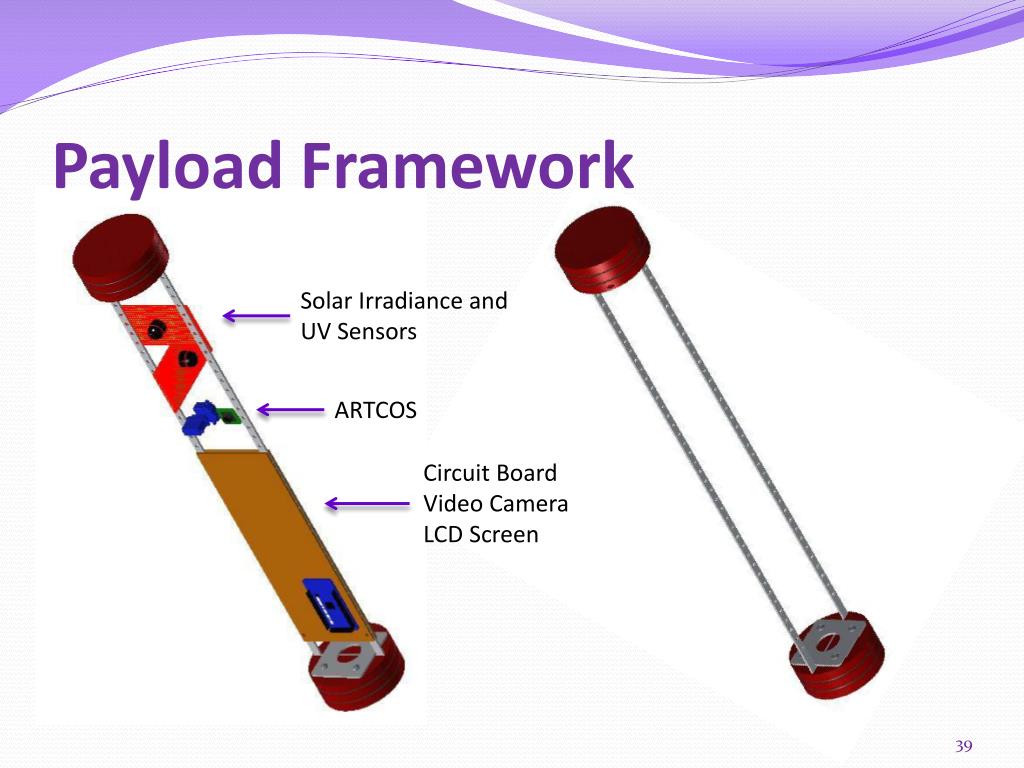 Payload Framework

Solar Irradiance and UV Sensors

ARTCOS

Circuit Board
Video Camera
LCD Screen

39